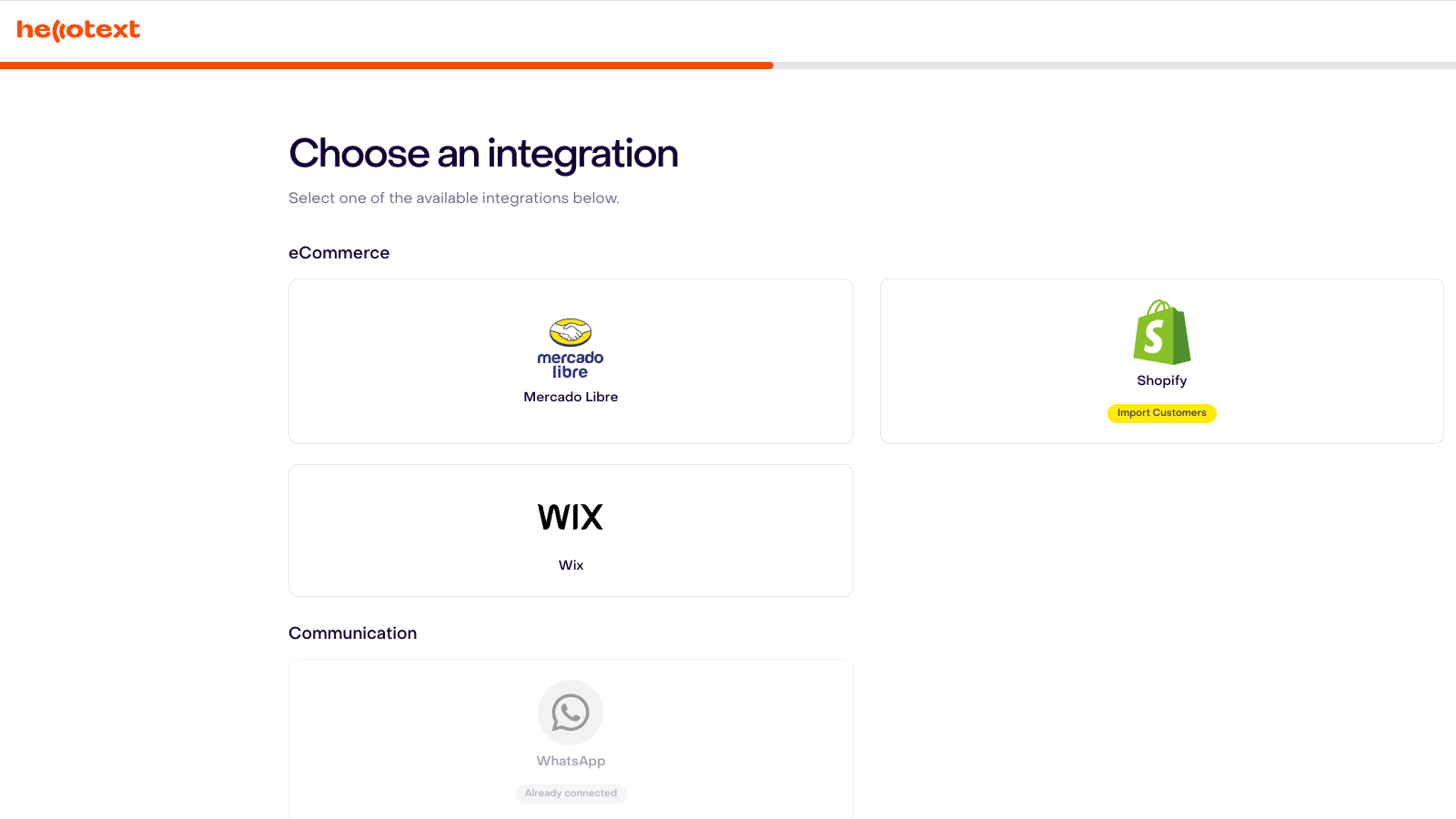 hellotext

Choose an integration

Select one of the available integrations below.

eCommerce

mercado libre

Mercado Libre

Shopify

Import Customers

WIX

Wix

Communication

WhatsApp

Already connected